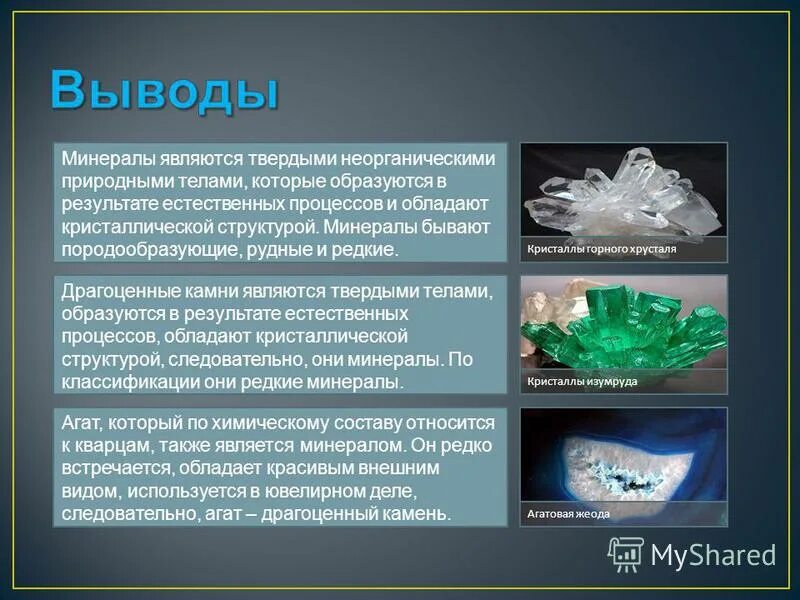 Выводы

Минералы являются твердыми неорганическими природными телами, которые образуются в результате естественных процессов и обладают кристаллической структурой. Минералы бывают породообразующие, рудные и редкие.

Кристаллы горного хрусталя

Драгоценные камни являются твердыми телами, образуются в результате естественных процессов, обладают кристаллической структурой, следовательно, они минералы. По классификации они редкие минералы.

Кристаллы изумруда

Агат, который по химическому составу относится к кварцам, также является минералом. Он редко встречается, обладает красивым внешним видом, используется в ювелирном деле, следовательно, агат – драгоценный камень.

Агатовая жеода

MyShared